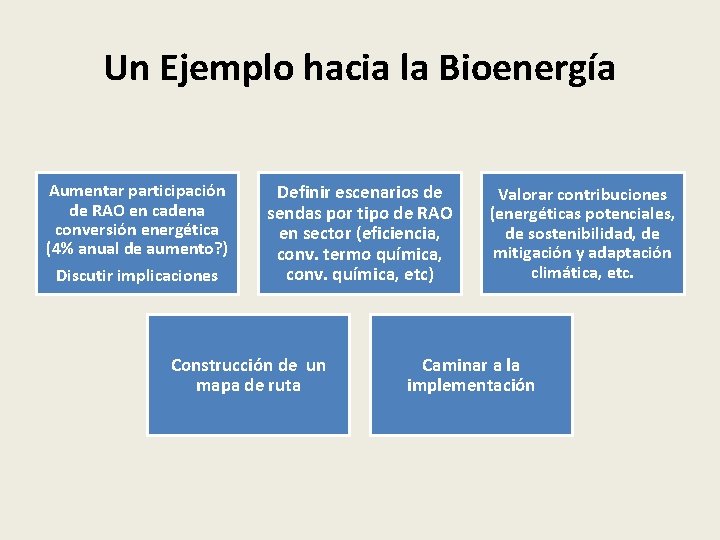 Un Ejemplo hacia la Bioenergía

Aumentar participación de RAO en cadena conversión energética (4% anual de aumento?)

Discutir implicaciones

Definir escenarios de sendas por tipo de RAO en sector (eficiencia, conv. termo química, conv. química, etc)

Valorar contribuciones (energéticas potenciales, de sostenibilidad, de mitigación y adaptación climática, etc.

Construcción de un mapa de ruta

Caminar a la implementación